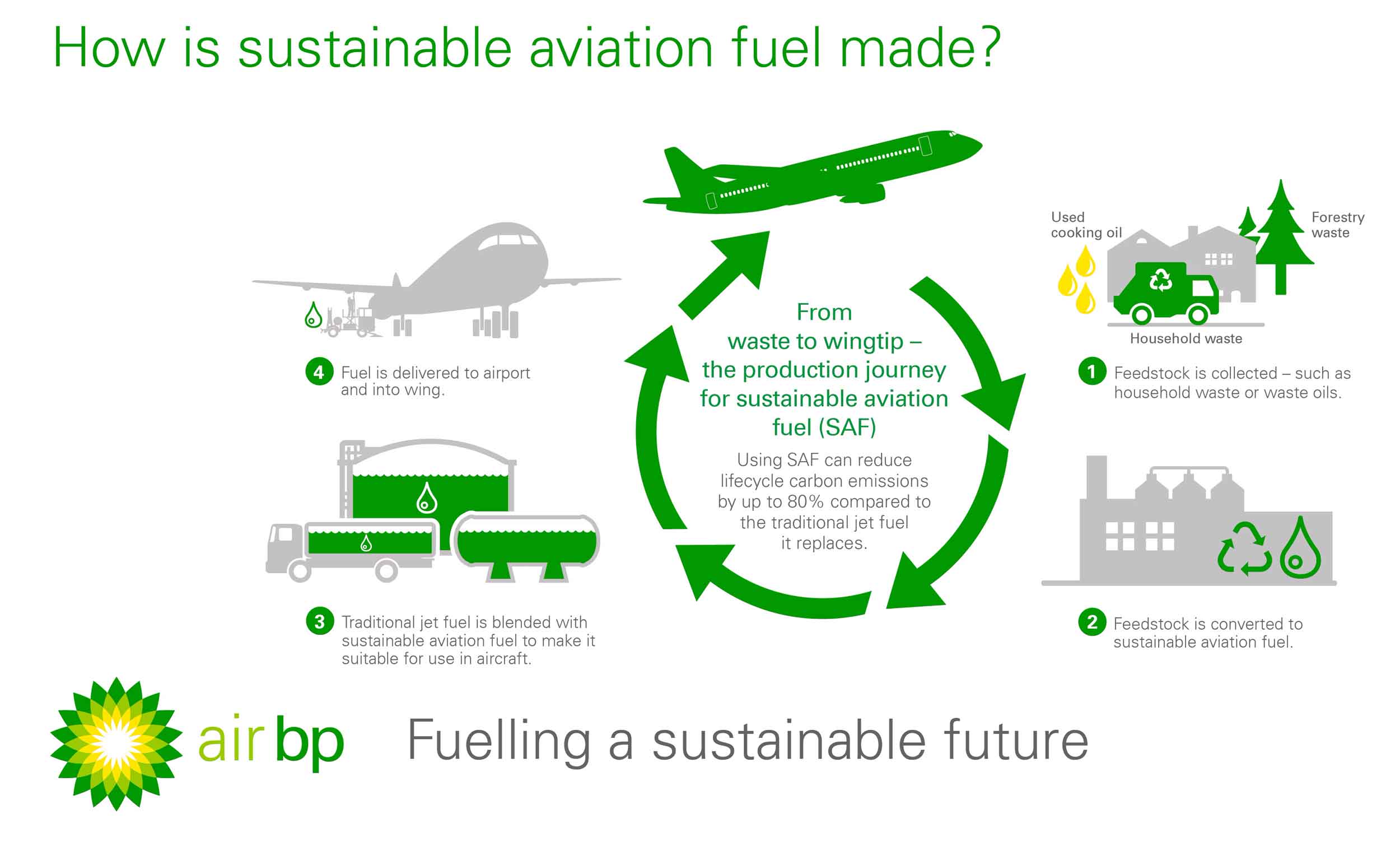 How is sustainable aviation fuel made?

From waste to wingtip – the production journey for sustainable aviation fuel (SAF)

Using SAF can reduce lifecycle carbon emissions by up to 80% compared to the traditional jet fuel it replaces.

Used cooking oil

Forestry waste

Household waste

1 Feedstock is collected – such as household waste or waste oils.

2 Feedstock is converted to sustainable aviation fuel.

3 Traditional jet fuel is blended with sustainable aviation fuel to make it suitable for use in aircraft.

4 Fuel is delivered to airport and into wing.

air bp

Fuelling a sustainable future